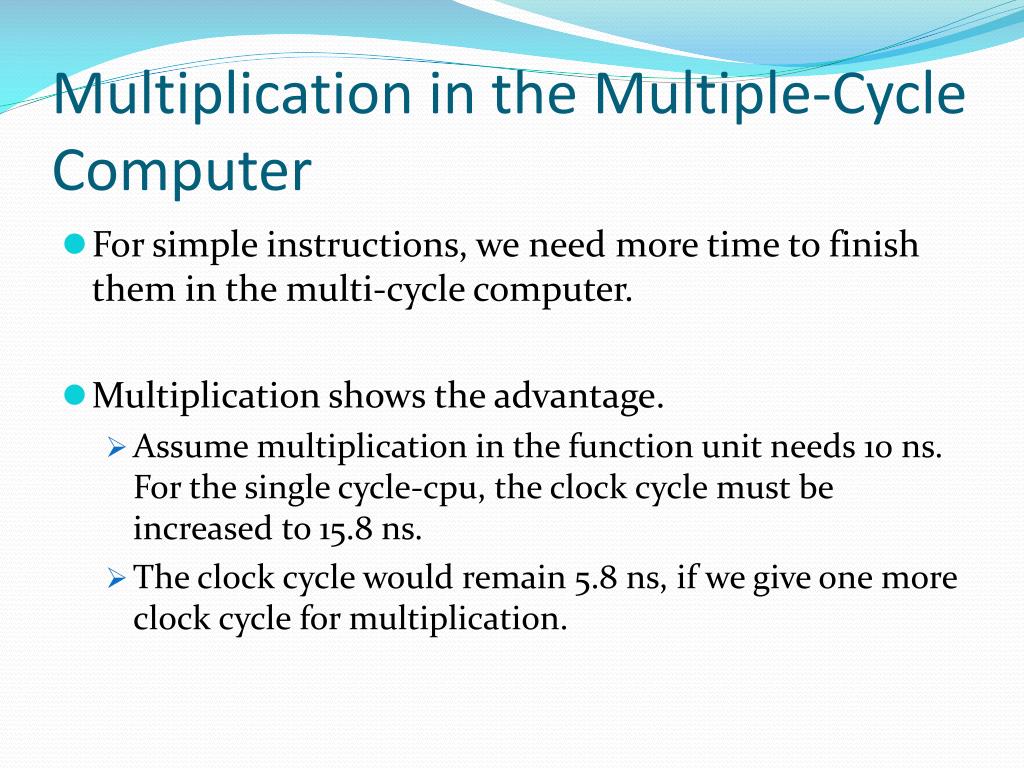 Multiplication in the Multiple-Cycle Computer

For simple instructions, we need more time to finish them in the multi-cycle computer.

Multiplication shows the advantage.

Assume multiplication in the function unit needs 10 ns. For the single cycle-cpu, the clock cycle must be increased to 15.8 ns.

The clock cycle would remain 5.8 ns, if we give one more clock cycle for multiplication.